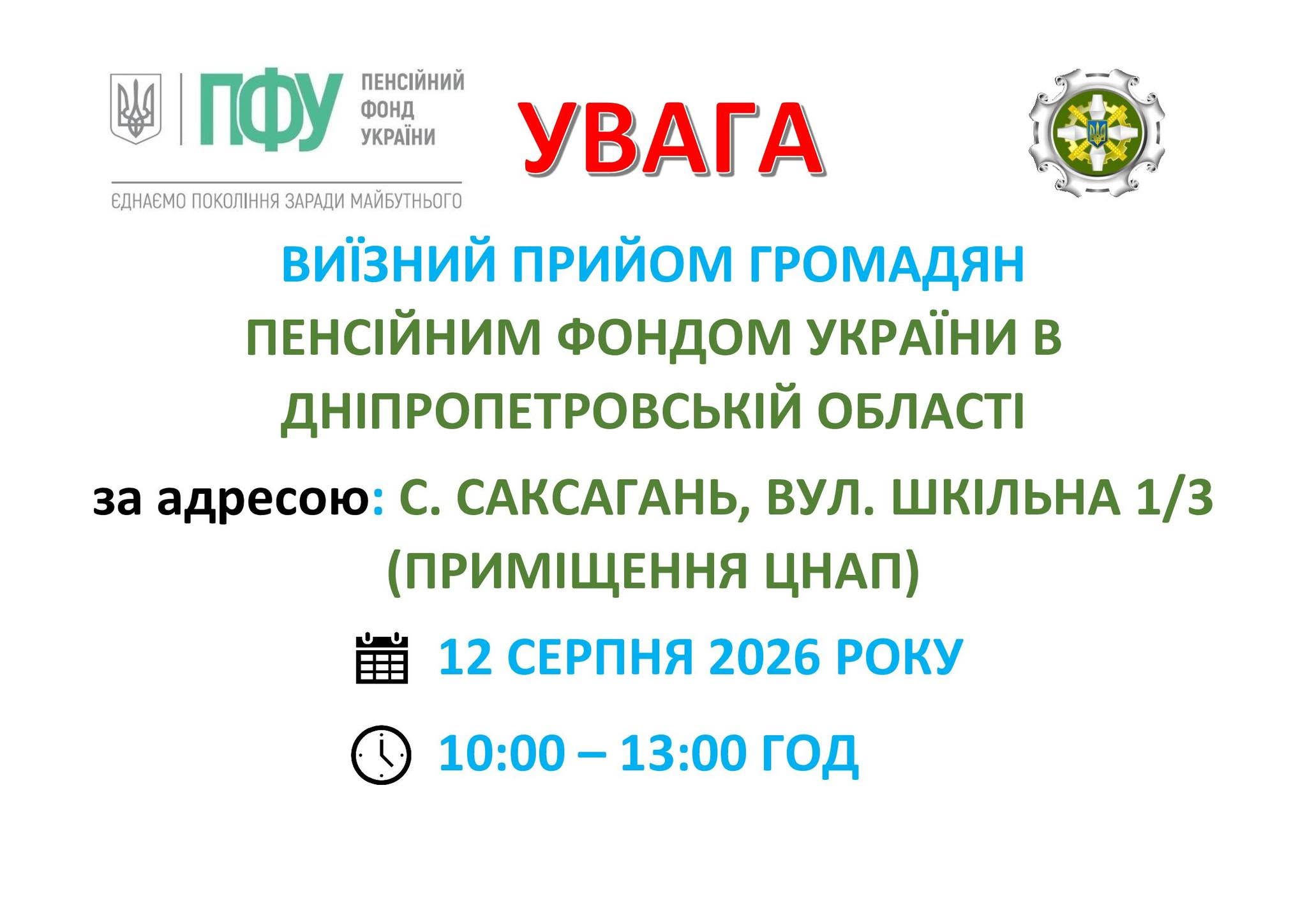 ПФУ ПЕНСІЙНИЙ ФОНД УКРАЇНИ

ЄДНАЄМО ПОКОЛІННЯ ЗАРАДИ МАЙБУТНЬОГО

УВАГА

ВИЇЗНИЙ ПРИЙОМ ГРОМАДЯН ПЕНСІЙНИМ ФОНДОМ УКРАЇНИ В ДНІПРОПЕТРОВСЬКІЙ ОБЛАСТІ

за адресою: С. САКСАГАНЬ, ВУЛ. ШКІЛЬНА 1/3 (ПРИМІЩЕННЯ ЦНАП)

12 СЕРПНЯ 2026 РОКУ

10:00 – 13:00 ГОД